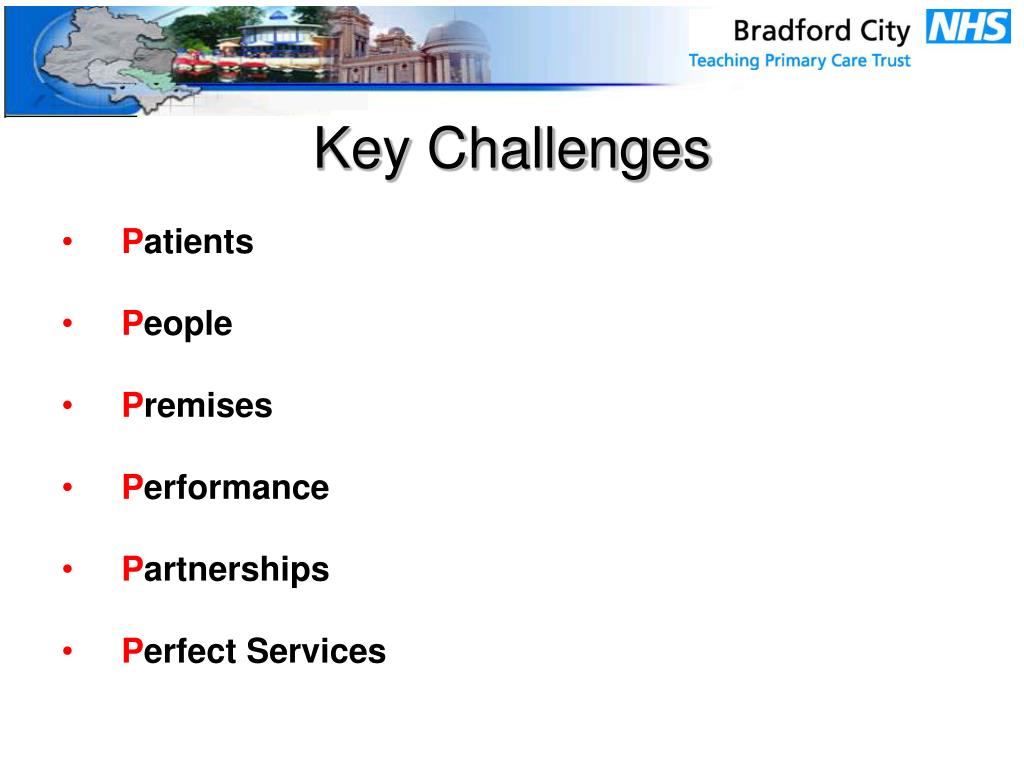 Bradford City NHS
Teaching Primary Care Trust

Key Challenges

• Patients
• People
• Premises
• Performance
• Partnerships
• Perfect Services